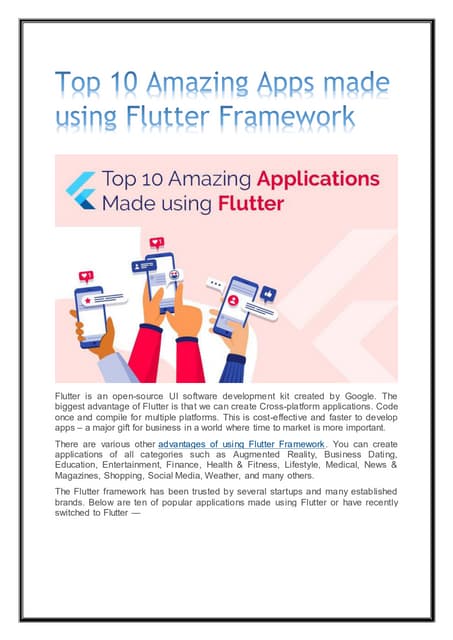 Top 10 Amazing Apps made using Flutter Framework

Top 10 Amazing Applications Made using Flutter

1

1

Flutter is an open-source UI software development kit created by Google. The biggest advantage of Flutter is that we can create Cross-platform applications. Code once and compile for multiple platforms. This is cost-effective and faster to develop apps – a major gift for business in a world where time to market is more important.

There are various other advantages of using Flutter Framework. You can create applications of all categories such as Augmented Reality, Business Dating, Education, Entertainment, Finance, Health & Fitness, Lifestyle, Medical, News & Magazines, Shopping, Social Media, Weather, and many others.

The Flutter framework has been trusted by several startups and many established brands. Below are ten of popular applications made using Flutter or have recently switched to Flutter —